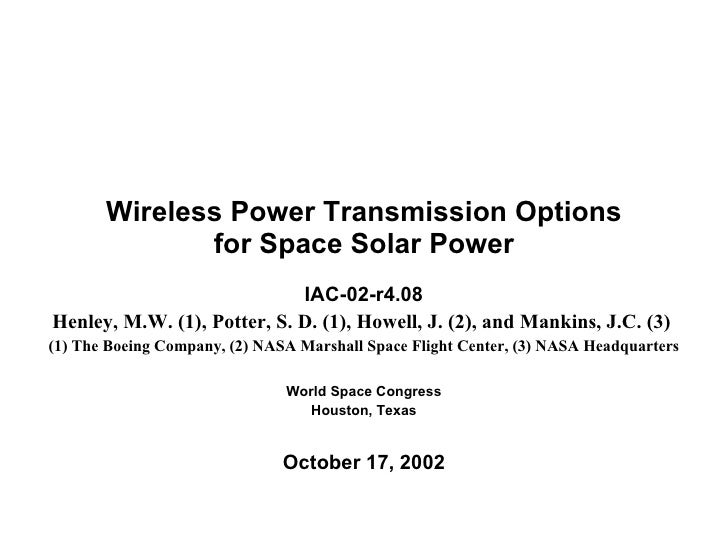 Wireless Power Transmission Options for Space Solar Power

IAC-02-r4.08

Henley, M.W. (1), Potter, S. D. (1), Howell, J. (2), and Mankins, J.C. (3)

(1) The Boeing Company, (2) NASA Marshall Space Flight Center, (3) NASA Headquarters

World Space Congress
Houston, Texas

October 17, 2002